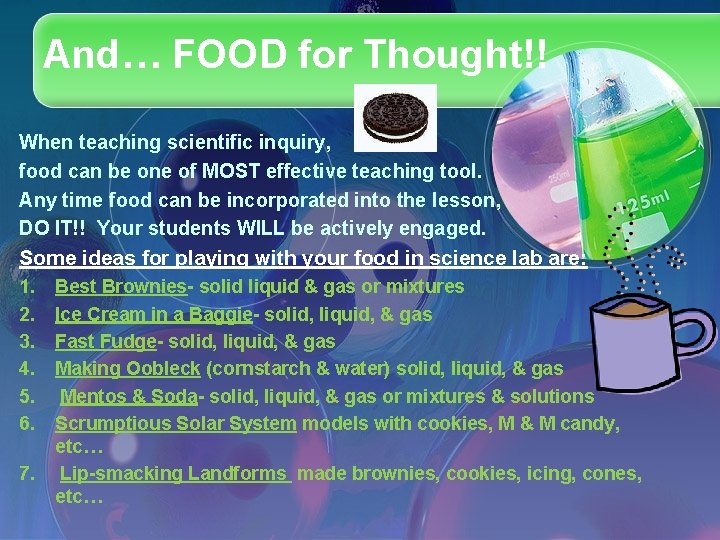 And… FOOD for Thought!!

When teaching scientific inquiry, food can be one of MOST effective teaching tool. Any time food can be incorporated into the lesson, DO IT!! Your students WILL be actively engaged.

Some ideas for playing with your food in science lab are:
1. Best Brownies- solid liquid & gas or mixtures
2. Ice Cream in a Baggie- solid, liquid, & gas
3. Fast Fudge- solid, liquid, & gas
4. Making Oobleck (cornstarch & water) solid, liquid, & gas
5. Mentos & Soda- solid, liquid, & gas or mixtures & solutions
6. Scrumptious Solar System models with cookies, M & M candy, etc…
7. Lip-smacking Landforms made brownies, cookies, icing, cones, etc…

250ml
125ml